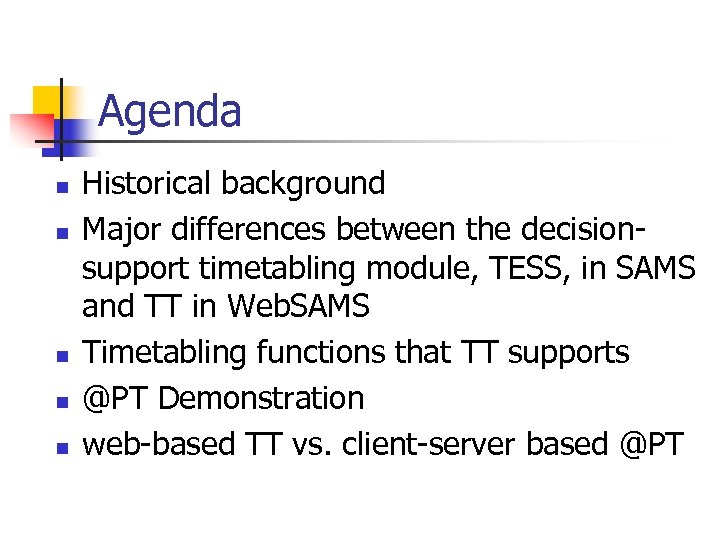 Agenda

- Historical background
- Major differences between the decision-support timetabling module, TESS, in SAMS and TT in WebSAMS
- Timetabling functions that TT supports
- @PT Demonstration
- web-based TT vs. client-server based @PT